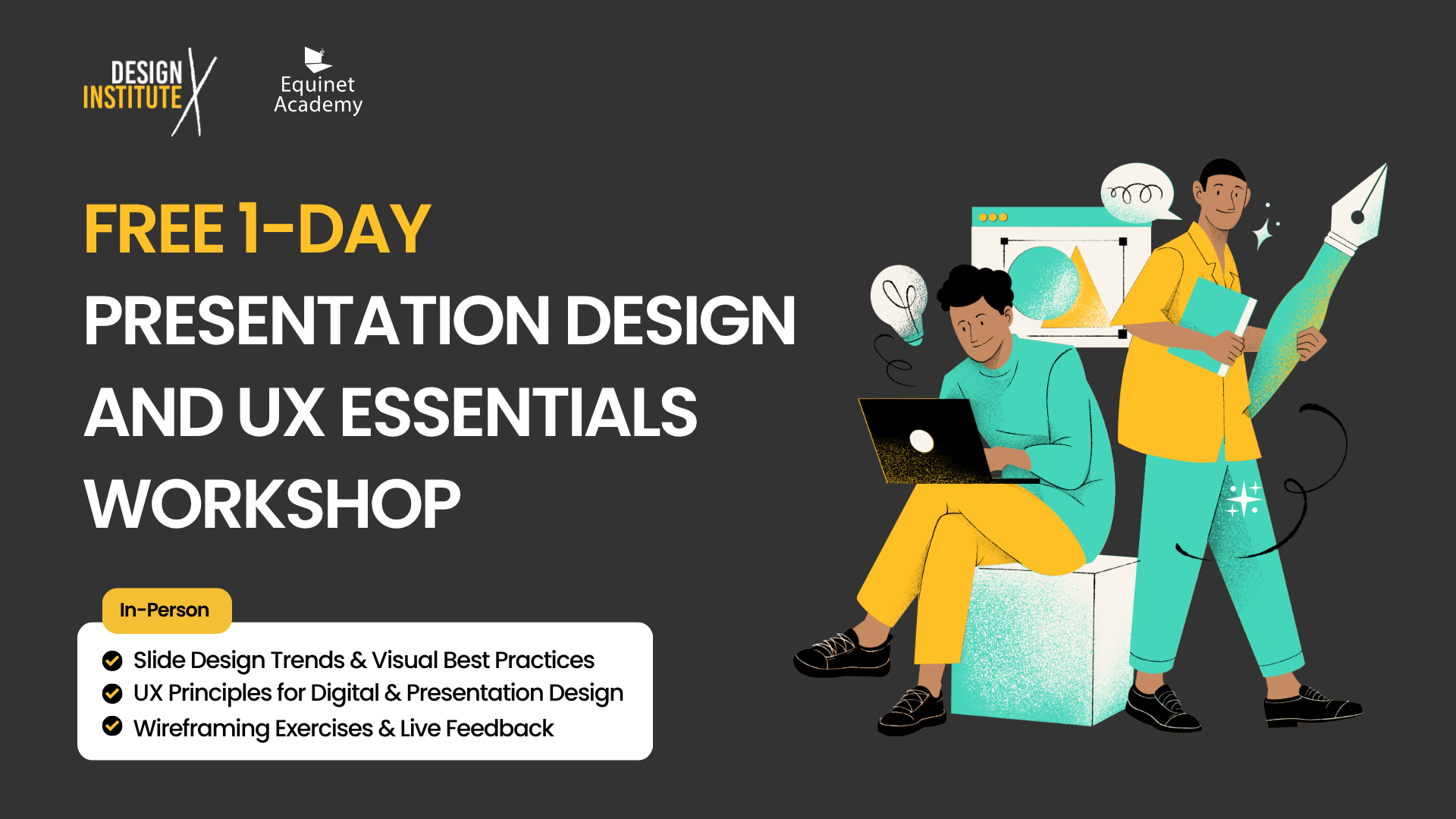 DESIGN INSTITUTE X

Equinet Academy

FREE 1-DAY
PRESENTATION DESIGN AND UX ESSENTIALS WORKSHOP

In-Person

Slide Design Trends & Visual Best Practices
UX Principles for Digital & Presentation Design
Wireframing Exercises & Live Feedback